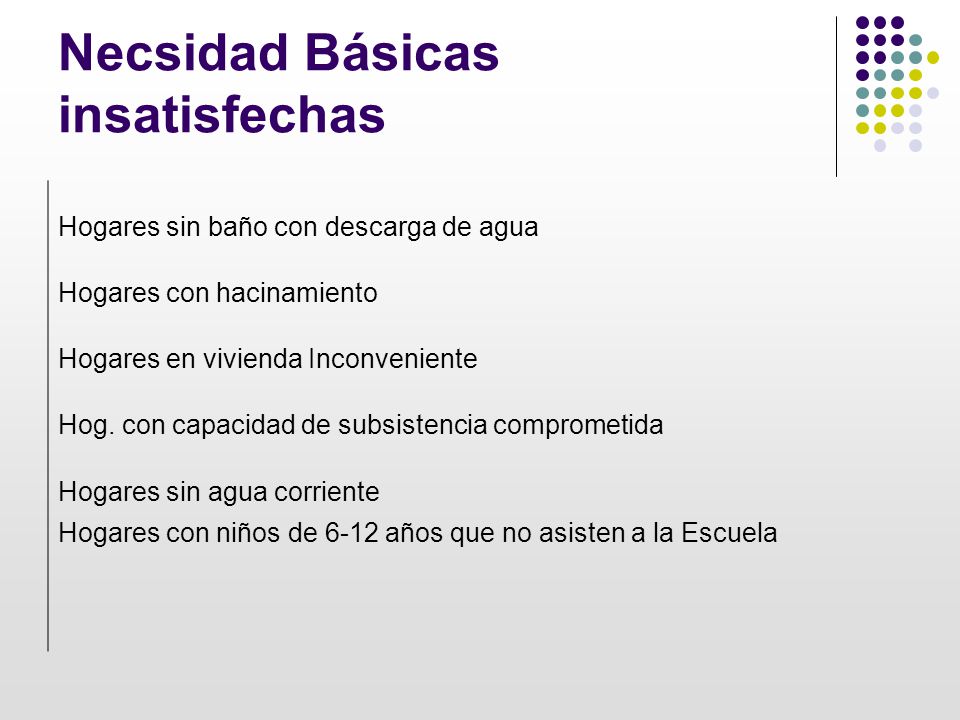 Necsidad Básicas insatisfechas

Hogares sin baño con descarga de agua

Hogares con hacinamiento

Hogares en vivienda Inconveniente

Hog. con capacidad de subsistencia comprometida

Hogares sin agua corriente
Hogares con niños de 6-12 años que no asisten a la Escuela